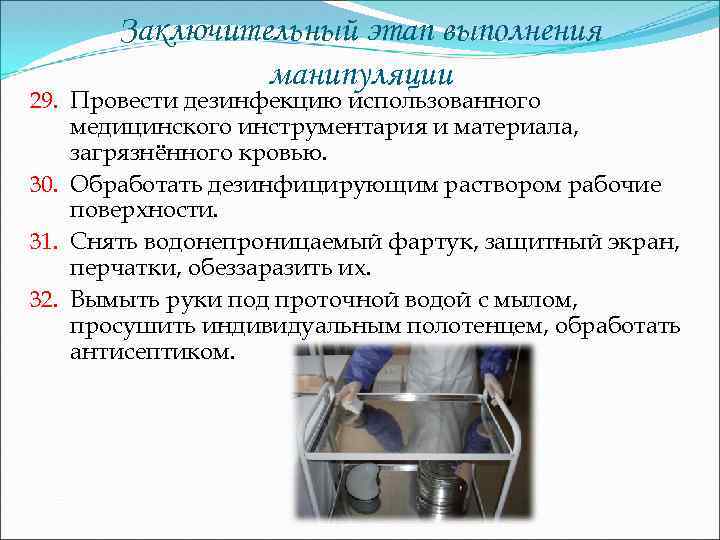 Заключительный этап выполнения манипуляции

29. Провести дезинфекцию использованного медицинского инструментария и материала, загрязнённого кровью.

30. Обработать дезинфицирующим раствором рабочие поверхности.

31. Снять водонепроницаемый фартук, защитный экран, перчатки, обеззаразить их.

32. Вымыть руки под проточной водой с мылом, просушить индивидуальным полотенцем, обработать антисептиком.